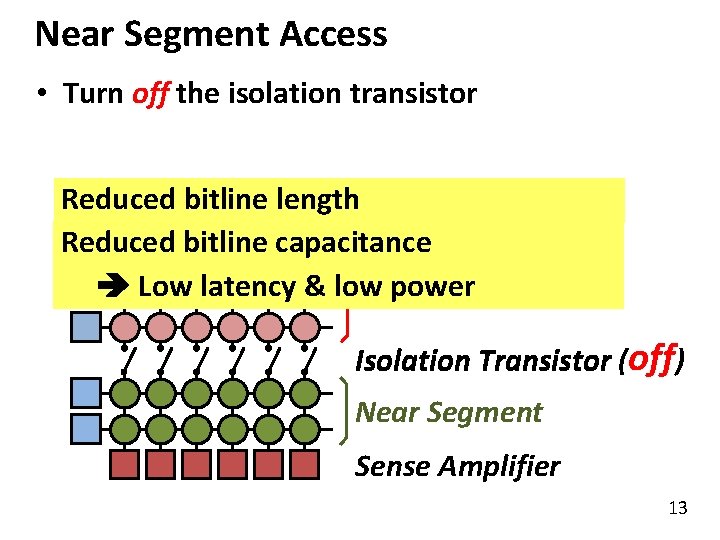 Near Segment Access

• Turn off the isolation transistor

Reduced bitline length
Reduced bitline capacitance
➔ Low latency & low power

Isolation Transistor (off)
Near Segment
Sense Amplifier

13